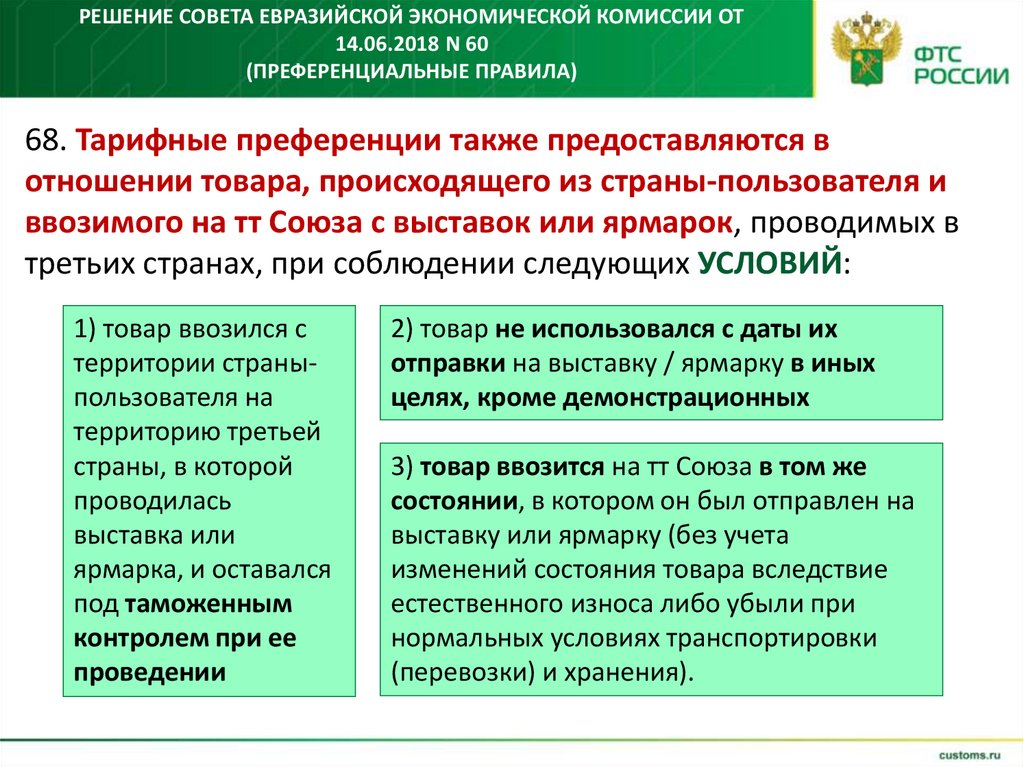 РЕШЕНИЕ СОВЕТА ЕВРАЗИЙСКОЙ ЭКОНОМИЧЕСКОЙ КОМИССИИ ОТ 14.06.2018 N 60
(ПРЕФЕРЕНЦИАЛЬНЫЕ ПРАВИЛА)

ФТС РОССИИ

68. Тарифные преференции также предоставляются в отношении товара, происходящего из страны-пользователя и ввозимого на тт Союза с выставок или ярмарок, проводимых в третьих странах, при соблюдении следующих УСЛОВИЙ:

1) товар ввозился с территории страны-пользователя на территорию третьей страны, в которой проводилась выставка или ярмарка, и оставался под таможенным контролем при ее проведении

2) товар не использовался с даты их отправки на выставку / ярмарку в иных целях, кроме демонстрационных

3) товар ввозится на тт Союза в том же состоянии, в котором он был отправлен на выставку или ярмарку (без учета изменений состояния товара вследствие естественного износа либо убыли при нормальных условиях транспортировки (перевозки) и хранения).

customs.ru